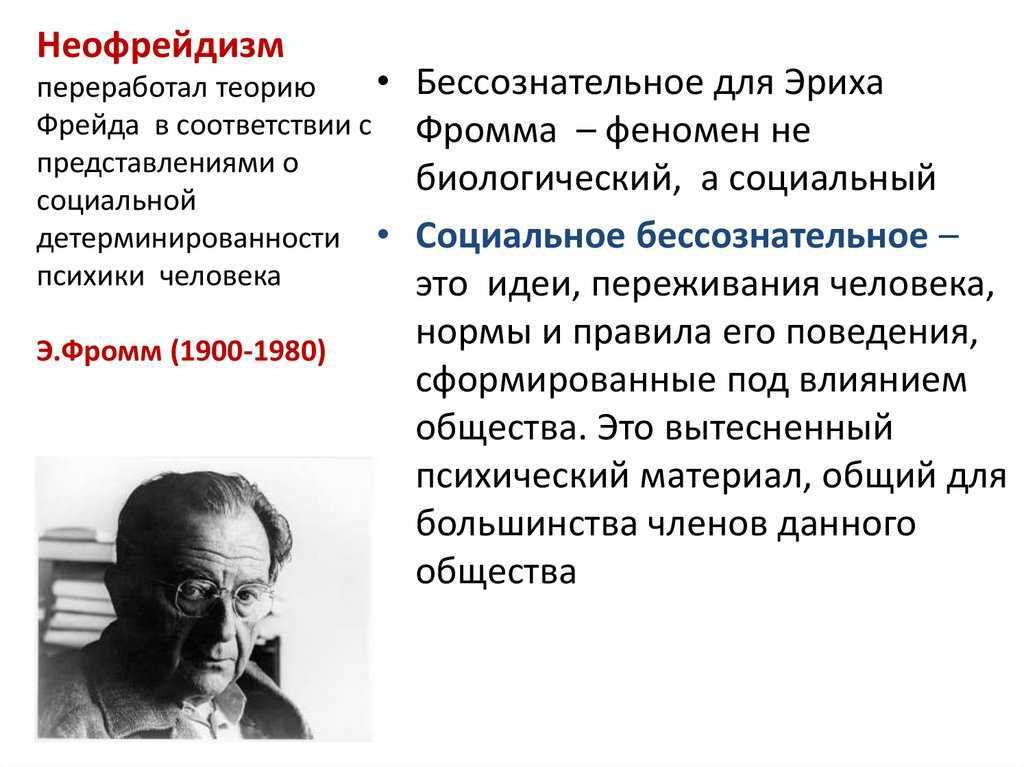 Неофрейдизм переработал теорию Фрейда в соответствии с представлениями о социальной детерминированности психики человека

Э.Фромм (1900-1980)

• Бессознательное для Эриха Фромма – феномен не биологический, а социальный

• Социальное бессознательное – это идеи, переживания человека, нормы и правила его поведения, сформированные под влиянием общества. Это вытесненный психический материал, общий для большинства членов данного общества